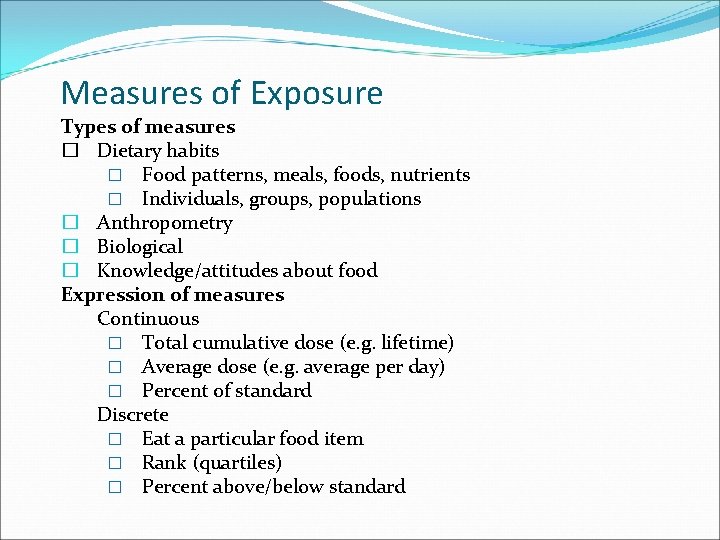 Measures of Exposure

Types of measures

☐ Dietary habits

☐ Food patterns, meals, foods, nutrients

☐ Individuals, groups, populations

☐ Anthropometry

☐ Biological

☐ Knowledge/attitudes about food

Expression of measures

Continuous

☐ Total cumulative dose (e.g. lifetime)

☐ Average dose (e.g. average per day)

☐ Percent of standard

Discrete

☐ Eat a particular food item

☐ Rank (quartiles)

☐ Percent above/below standard